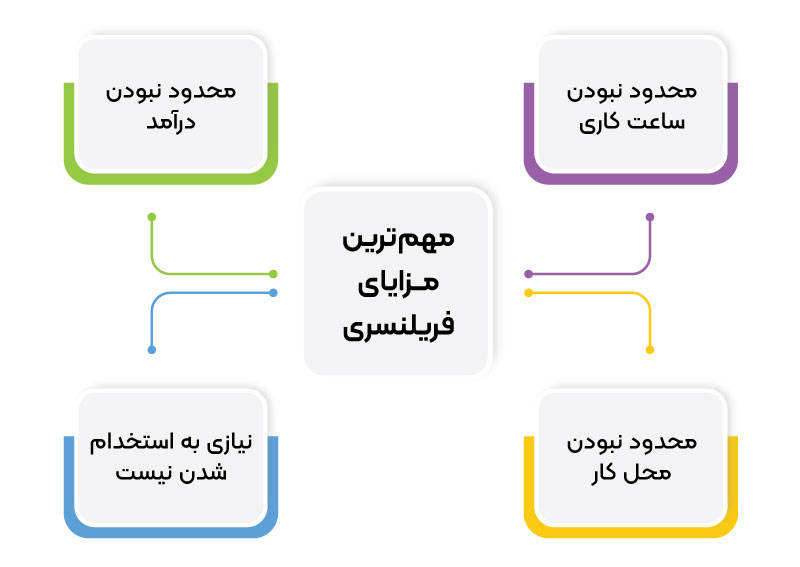 مهم‌ترین مزایای فریلنسری

محدود نبودن ساعت کاری

محدود نبودن درآمد

محدود نبودن محل کار

نیازی به استخدام شدن نیست